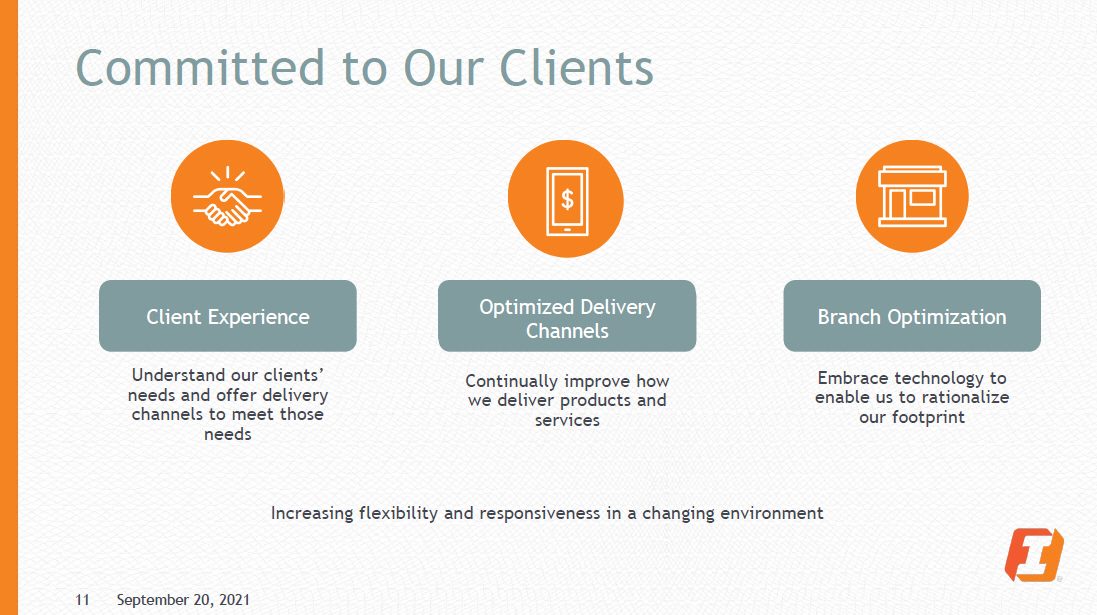 Committed to Our Clients

$

Client Experience

Understand our clients' needs and offer delivery channels to meet those needs

Optimized Delivery Channels

Continually improve how we deliver products and services

Branch Optimization

Embrace technology to enable us to rationalize our footprint

Increasing flexibility and responsiveness in a changing environment

11 September 20, 2021